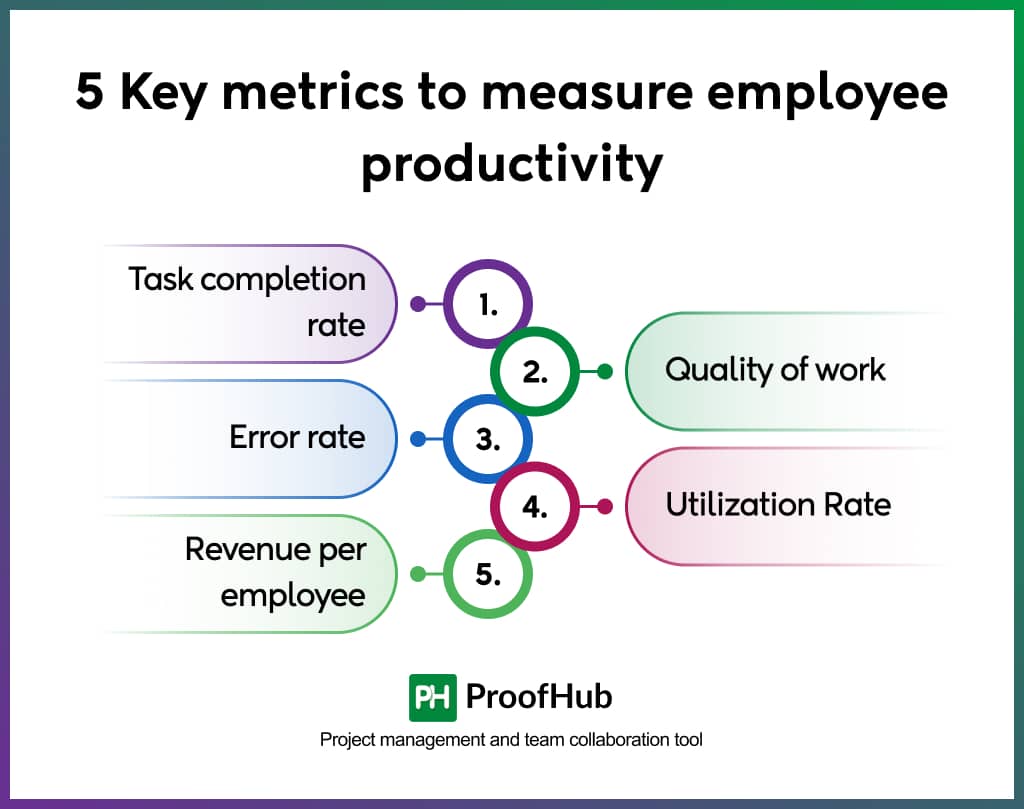 5 Key metrics to measure employee productivity

Task completion rate
1.

2.
Quality of work

Error rate
3.

4.
Utilization Rate

Revenue per employee
5.

PH ProofHub
Project management and team collaboration tool